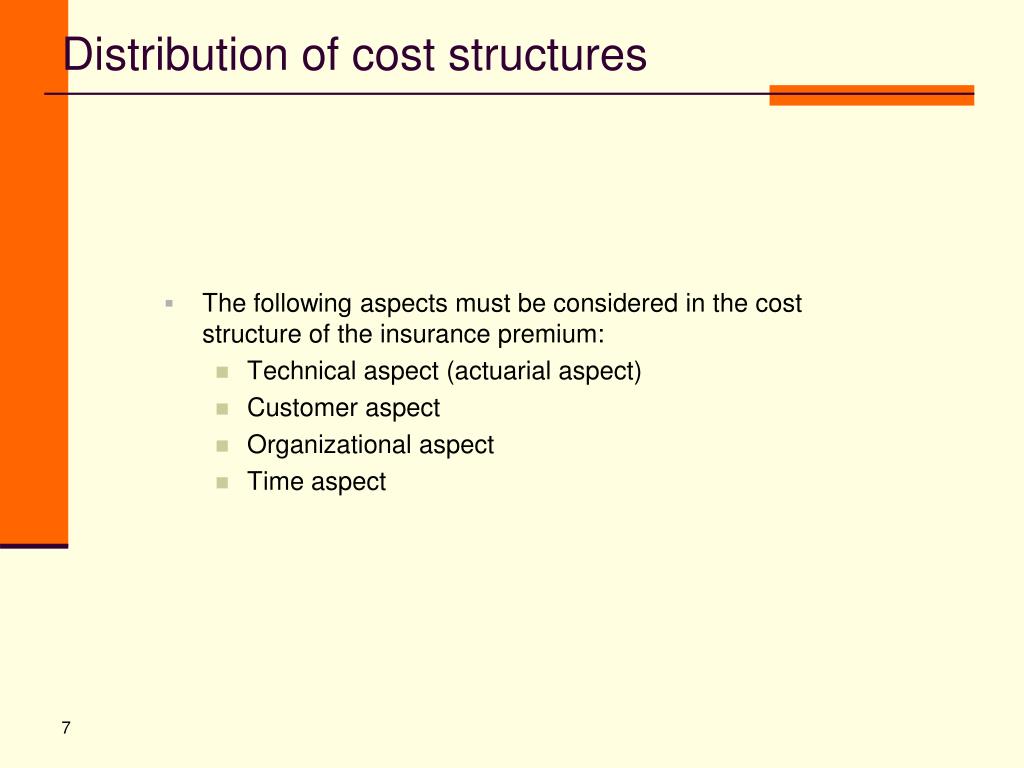 Distribution of cost structures

The following aspects must be considered in the cost structure of the insurance premium:

Technical aspect (actuarial aspect)

Customer aspect

Organizational aspect

Time aspect

7